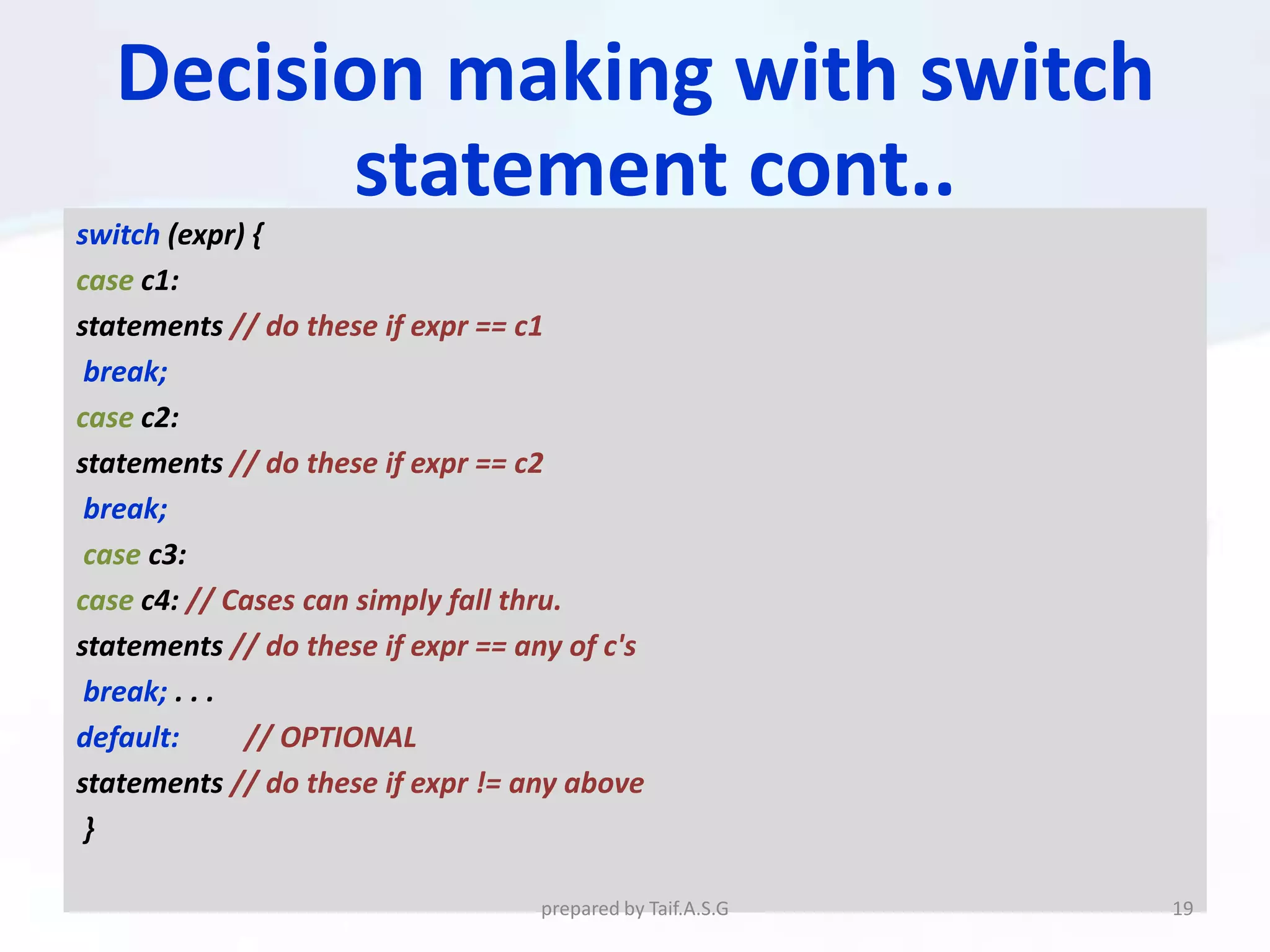 Decision making with switch statement cont..

switch (expr) {
case c1:
statements // do these if expr == c1
break;
case c2:
statements // do these if expr == c2
break;
case c3:
case c4: // Cases can simply fall thru.
statements // do these if expr == any of c's
break; . . .
default: // OPTIONAL
statements // do these if expr != any above
}

prepared by Taif.A.S.G

19